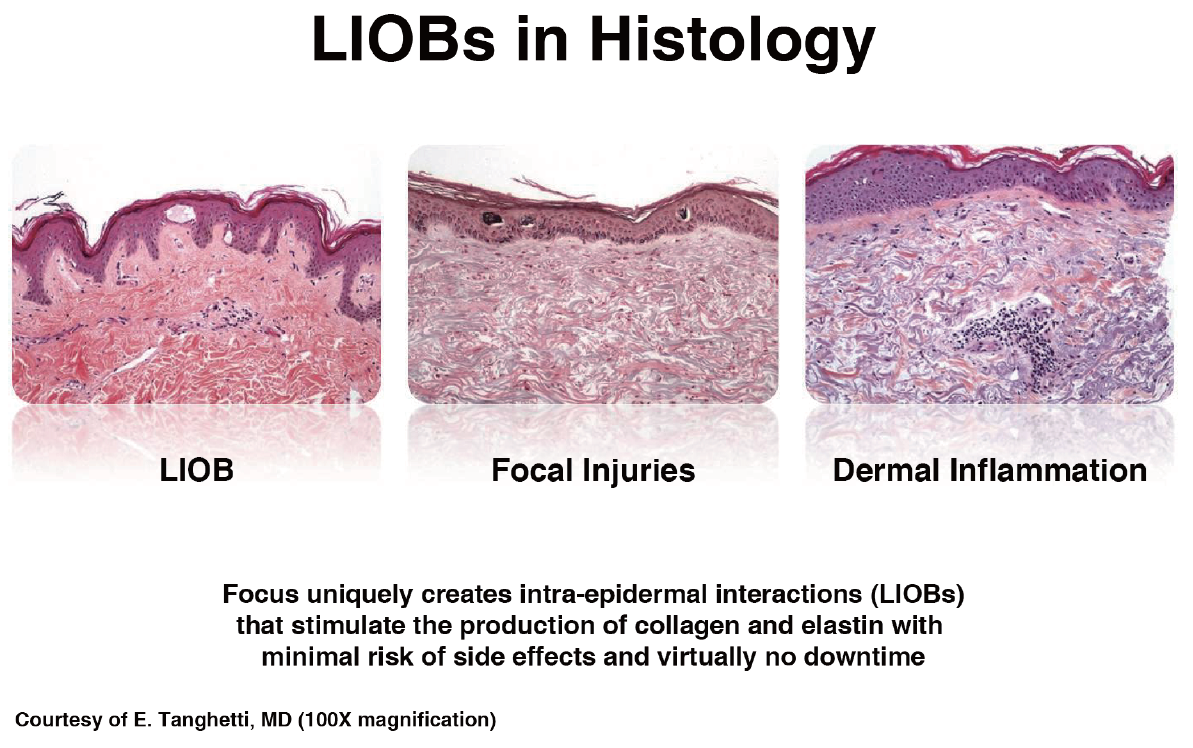 LIOBs in Histology

LIOB

Focal Injuries

Dermal Inflammation

Focus uniquely creates intra-epidermal interactions (LIOBs) that stimulate the production of collagen and elastin with minimal risk of side effects and virtually no downtime

Courtesy of E. Tanghetti, MD (100X magnification)